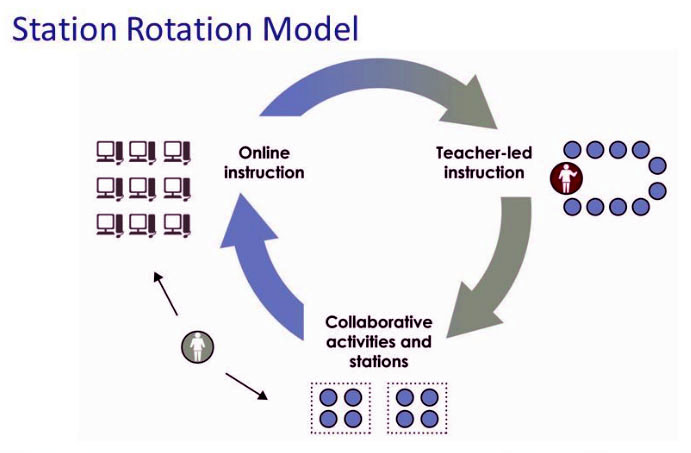 Station Rotation Model

Online instruction

Teacher-led instruction

Collaborative activities and stations